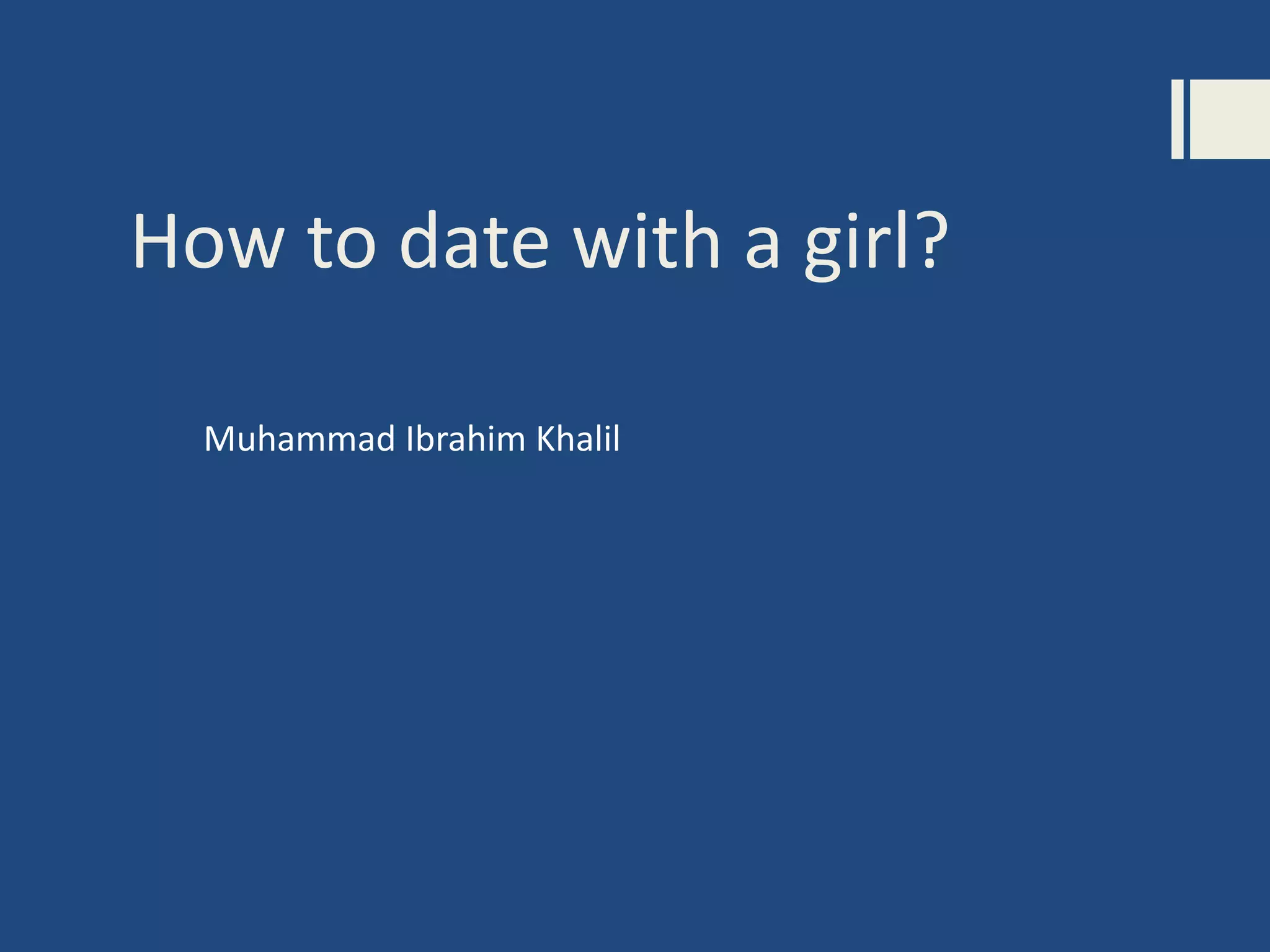 How to date with a girl?

Muhammad Ibrahim Khalil